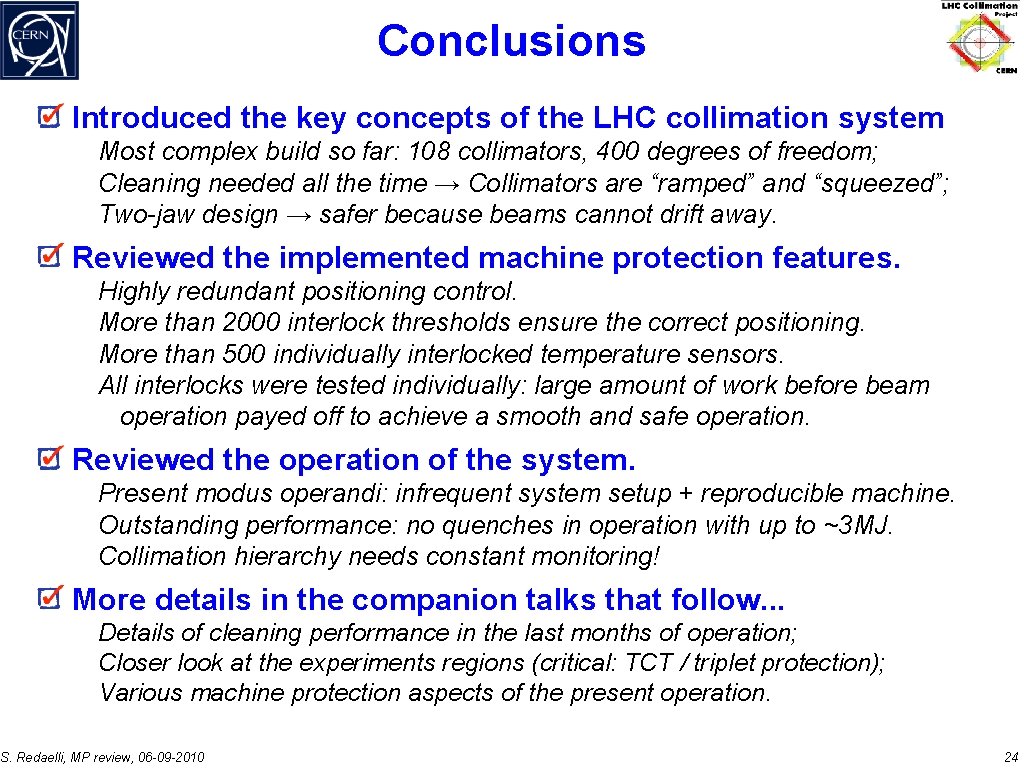 CERN

Conclusions

LHC Collimation Project CERN

Introduced the key concepts of the LHC collimation system

Most complex build so far: 108 collimators, 400 degrees of freedom;
Cleaning needed all the time → Collimators are “ramped” and “squeezed”;
Two-jaw design → safer because beams cannot drift away.

Reviewed the implemented machine protection features.

Highly redundant positioning control.
More than 2000 interlock thresholds ensure the correct positioning.
More than 500 individually interlocked temperature sensors.
All interlocks were tested individually: large amount of work before beam operation payed off to achieve a smooth and safe operation.

Reviewed the operation of the system.

Present modus operandi: infrequent system setup + reproducible machine.
Outstanding performance: no quenches in operation with up to ~3MJ.
Collimation hierarchy needs constant monitoring!

More details in the companion talks that follow...

Details of cleaning performance in the last months of operation;
Closer look at the experiments regions (critical: TCT / triplet protection);
Various machine protection aspects of the present operation.

S. Redaelli, MP review, 06-09-2010

24